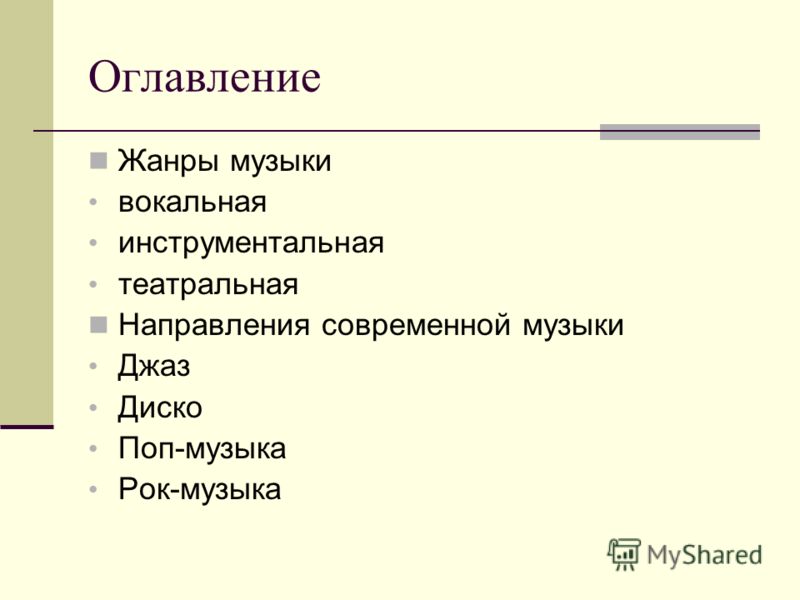 Оглавление

Жанры музыки
вокальная
инструментальная
театральная
Направления современной музыки
Джаз
Диско
Поп-музыка
Рок-музыка

MyShared